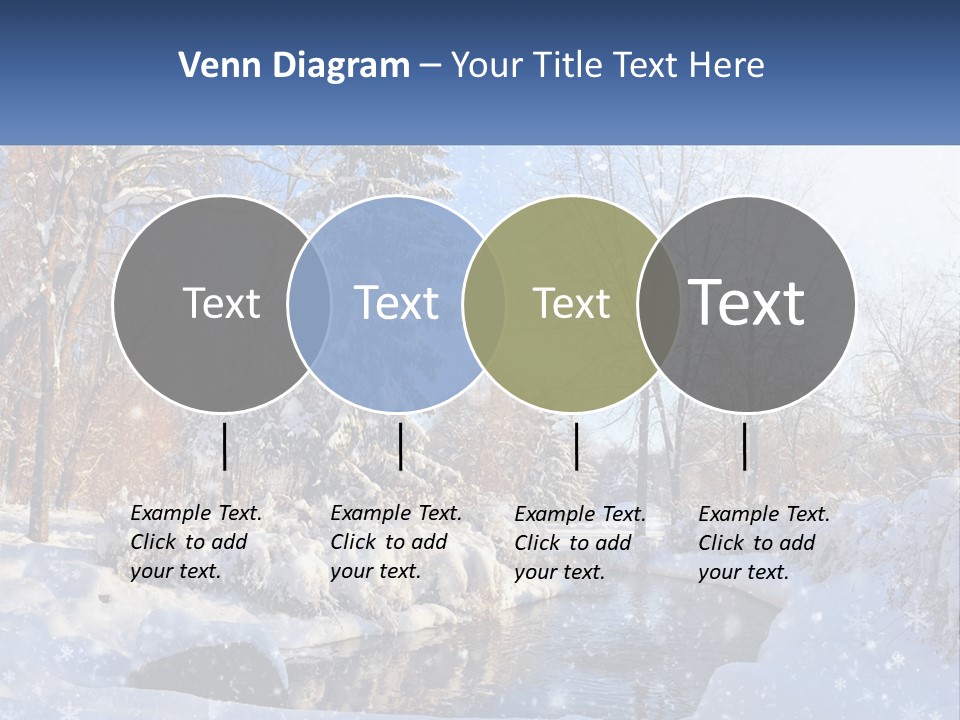 Venn Diagram – Your Title Text Here

Text

Text

Text

Text

Example Text. Click to add your text.

Example Text. Click to add your text.

Example Text. Click to add your text.

Example Text. Click to add your text.